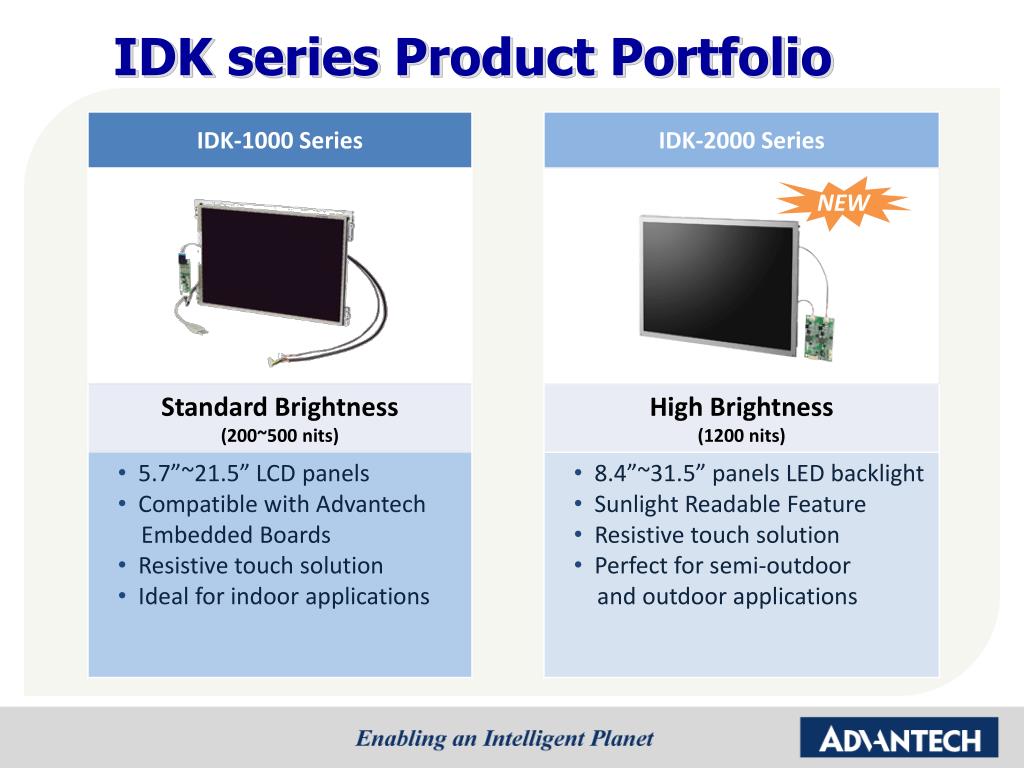 IDK series Product Portfolio

IDK-1000 Series

Standard Brightness
(200~500 nits)

• 5.7”~21.5” LCD panels
• Compatible with Advantech Embedded Boards
• Resistive touch solution
• Ideal for indoor applications

IDK-2000 Series

NEW

High Brightness
(1200 nits)

• 8.4”~31.5” panels LED backlight
• Sunlight Readable Feature
• Resistive touch solution
• Perfect for semi-outdoor and outdoor applications

Enabling an Intelligent Planet

ADVANTECH